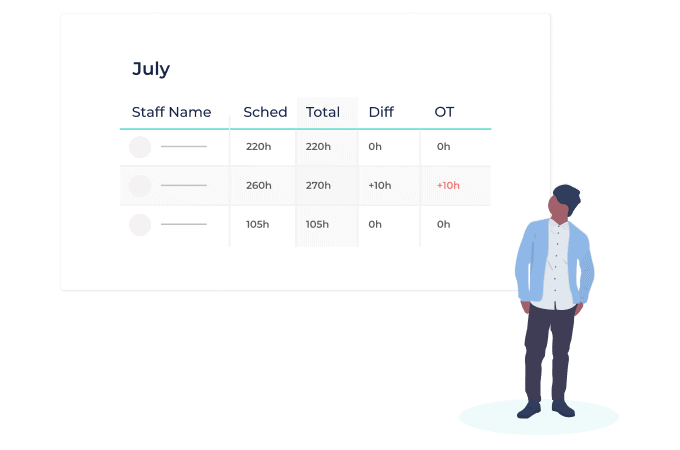 July

| Staff Name | Sched | Total | Diff | OT |
|---|---|---|---|---|
| | 220h | 220h | 0h | 0h |
| | 260h | 270h | +10h | +10h |
| | 105h | 105h | 0h | 0h |